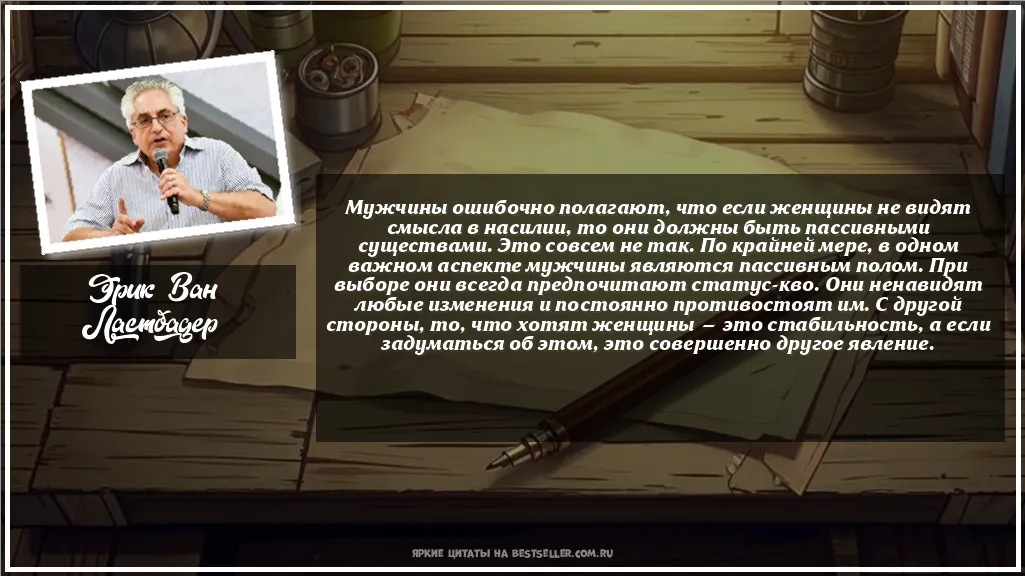 Эрик Ван Ластбадер

Мужчины ошибочно полагают, что если женщины не видят смысла в насилии, то они должны быть пассивными существами. Это совсем не так. По крайней мере, в одном важном аспекте мужчины являются пассивным полом. При выборе они всегда предпочитают статус-кво. Они ненавидят любые изменения и постоянно противостоят им. С другой стороны, то, что хотят женщины — это стабильность, а если задуматься об этом, это совершенно другое явление.

ЯРКИЕ ЦИТАТЫ НА BESTSELLER.COM.RU